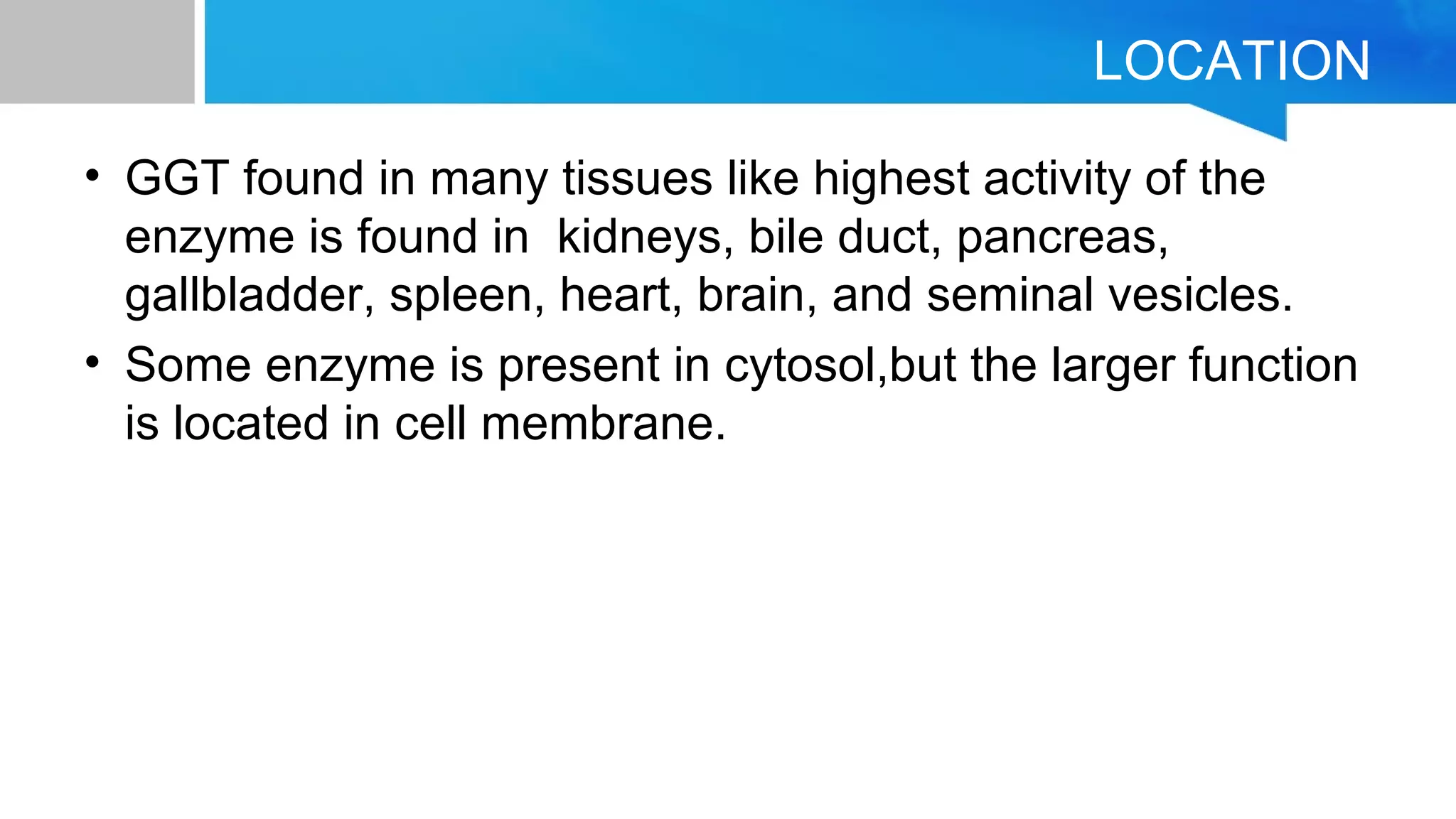 LOCATION

• GGT found in many tissues like highest activity of the enzyme is found in  kidneys, bile duct, pancreas, gallbladder, spleen, heart, brain, and seminal vesicles.
• Some enzyme is present in cytosol,but the larger function is located in cell membrane.